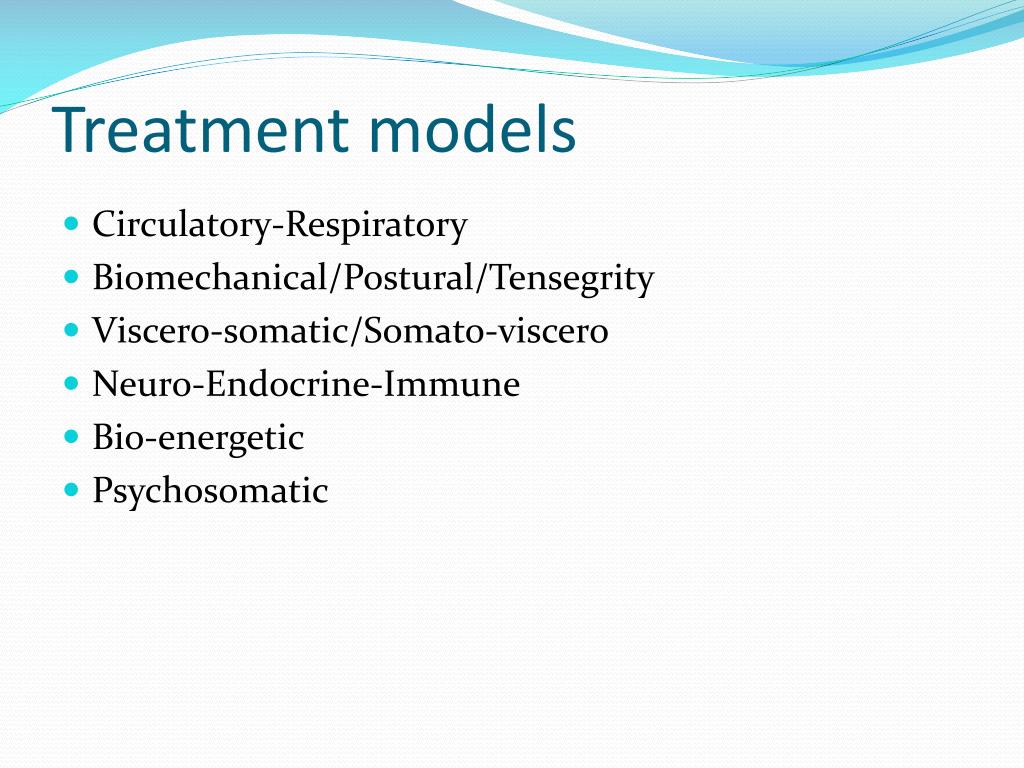 Treatment models

- Circulatory-Respiratory
- Biomechanical/Postural/Tensegrity
- Viscero-somatic/Somato-viscero
- Neuro-Endocrine-Immune
- Bio-energetic
- Psychosomatic